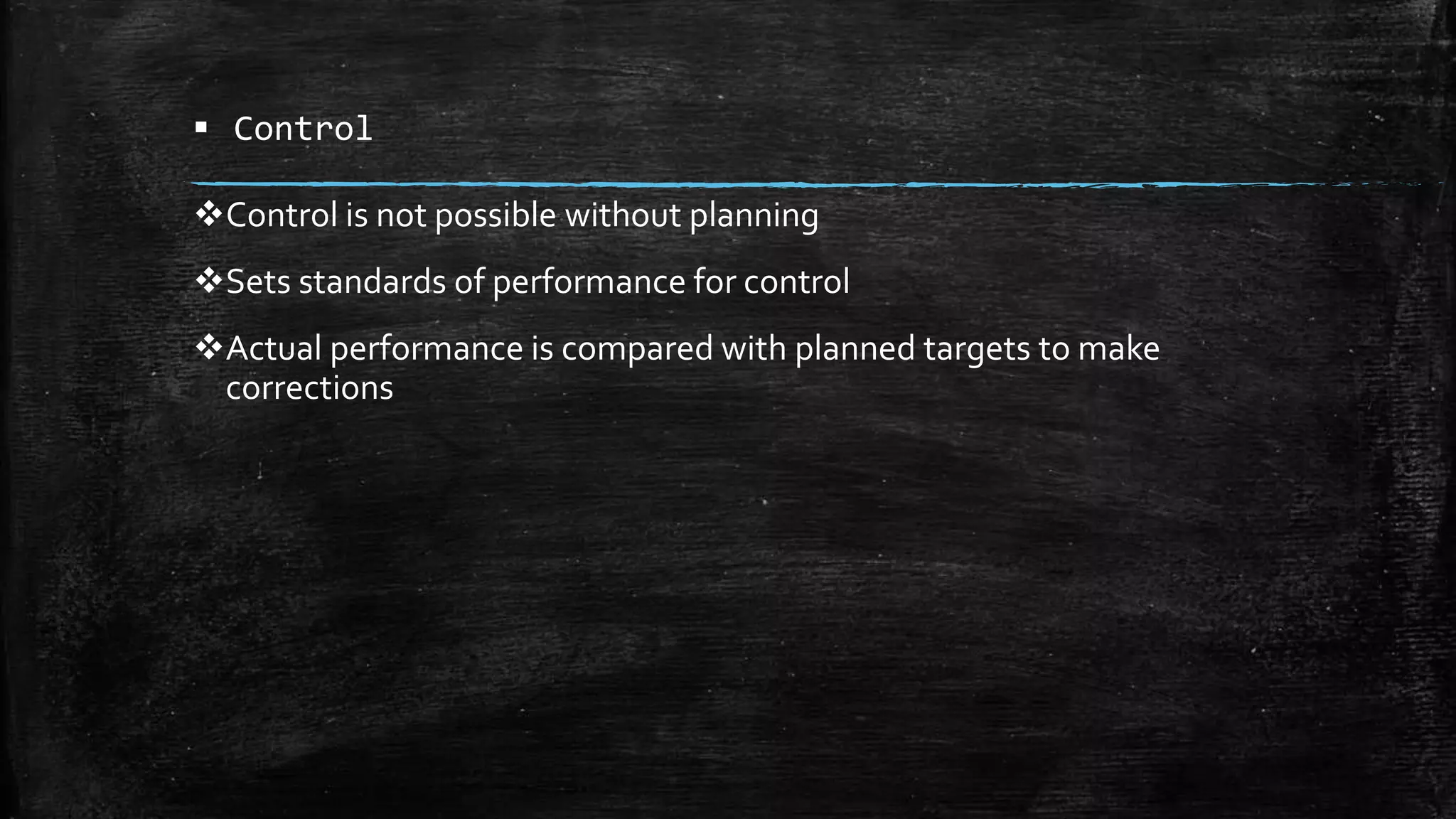 ▪ Control

❖Control is not possible without planning

❖Sets standards of performance for control

❖Actual performance is compared with planned targets to make corrections